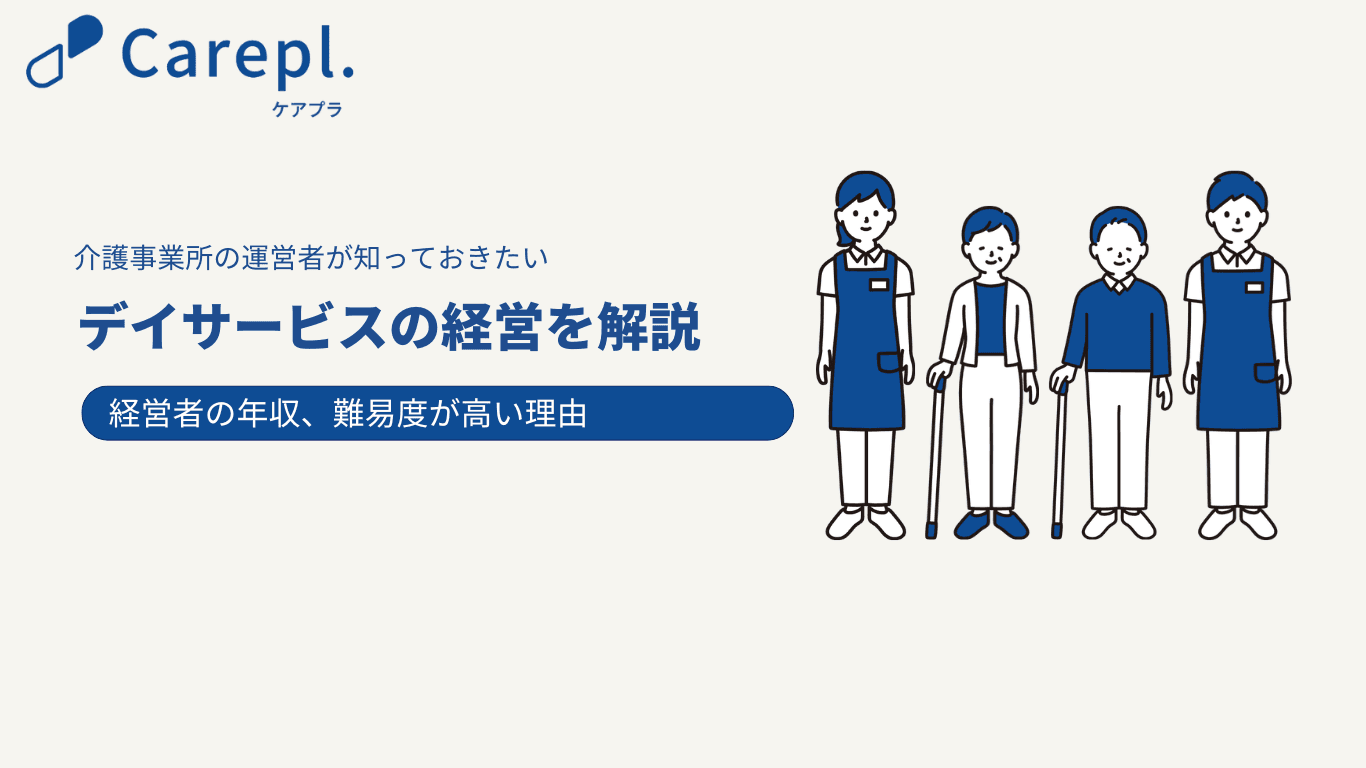 Carepl.
ケアプラ

介護事業所の運営者が知っておきたい

デイサービスの経営を解説

経営者の年収、難易度が高い理由